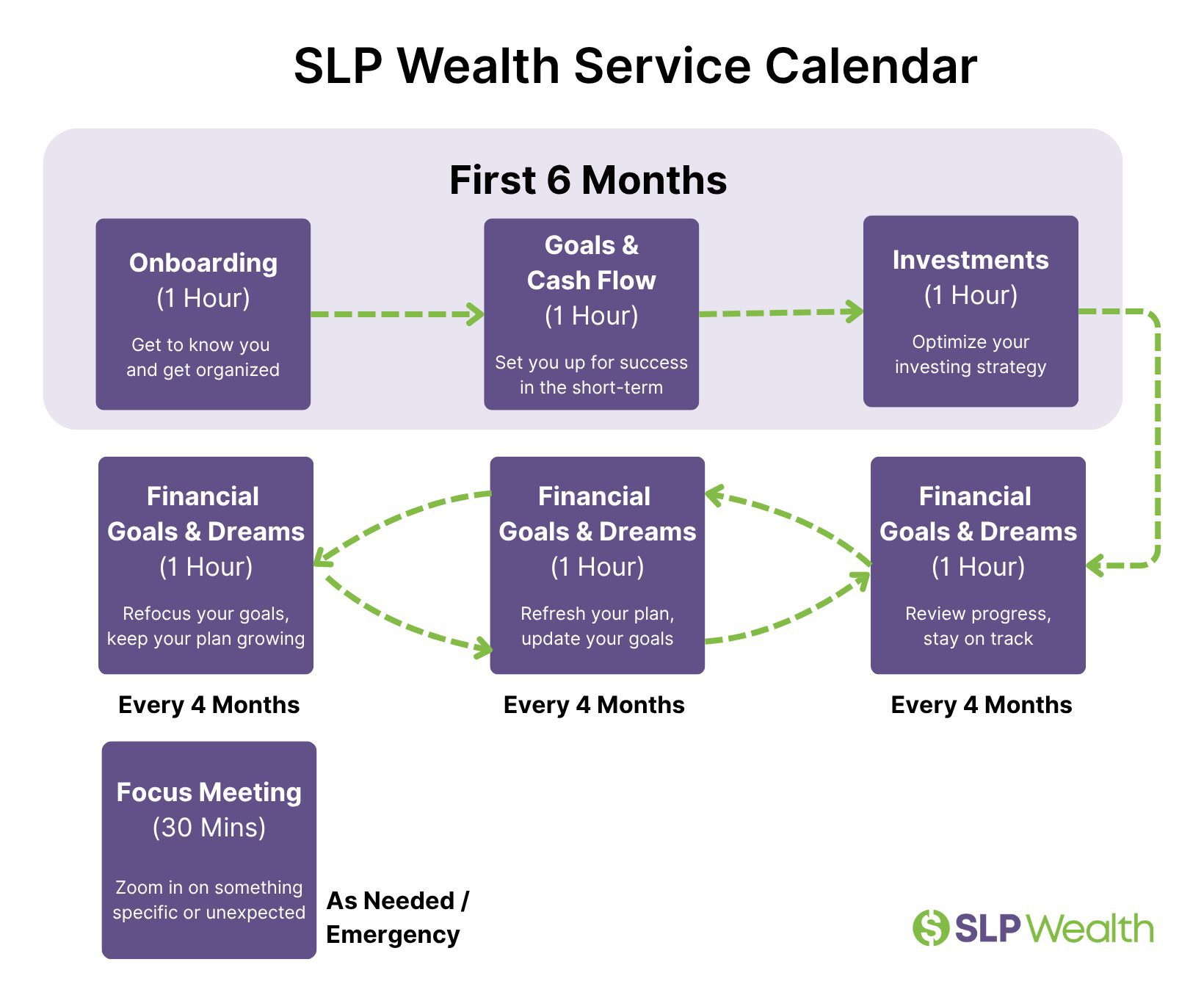 SLP Wealth Service Calendar

First 6 Months

Onboarding
(1 Hour)
Get to know you and get organized

Goals & Cash Flow
(1 Hour)
Set you up for success in the short-term

Investments
(1 Hour)
Optimize your investing strategy

Financial Goals & Dreams
(1 Hour)
Refocus your goals, keep your plan growing

Every 4 Months

Financial Goals & Dreams
(1 Hour)
Refresh your plan, update your goals

Every 4 Months

Financial Goals & Dreams
(1 Hour)
Review progress, stay on track

Every 4 Months

Focus Meeting
(30 Mins)
Zoom in on something specific or unexpected

As Needed / Emergency

SLP Wealth